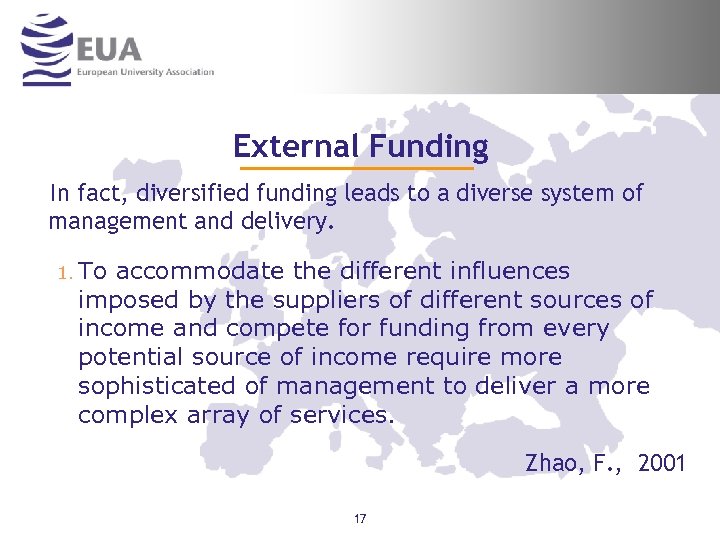 EUA
European University Association

External Funding

In fact, diversified funding leads to a diverse system of management and delivery.

1. To accommodate the different influences imposed by the suppliers of different sources of income and compete for funding from every potential source of income require more sophisticated of management to deliver a more complex array of services.

Zhao, F., 2001

17